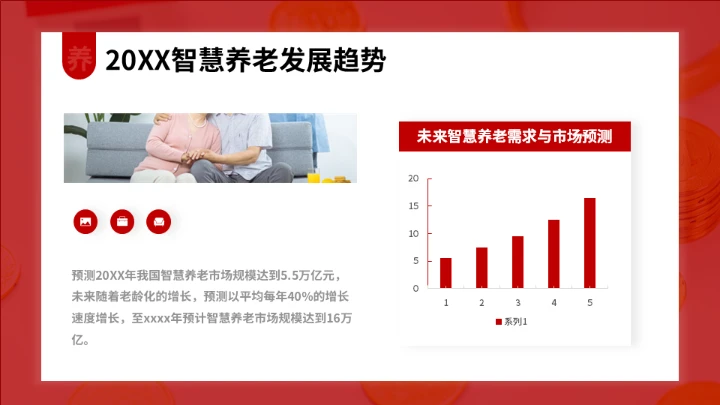 养

20XX智慧养老发展趋势

预测20XX年我国智慧养老市场规模达到5.5万亿元，未来随着老龄化的增长，预测以平均每年40%的增长速度增长，至xxxx年预计智慧养老市场规模达到16万亿。

未来智慧养老需求与市场预测

20
15
10
5
0
1 2 3 4 5
系列1